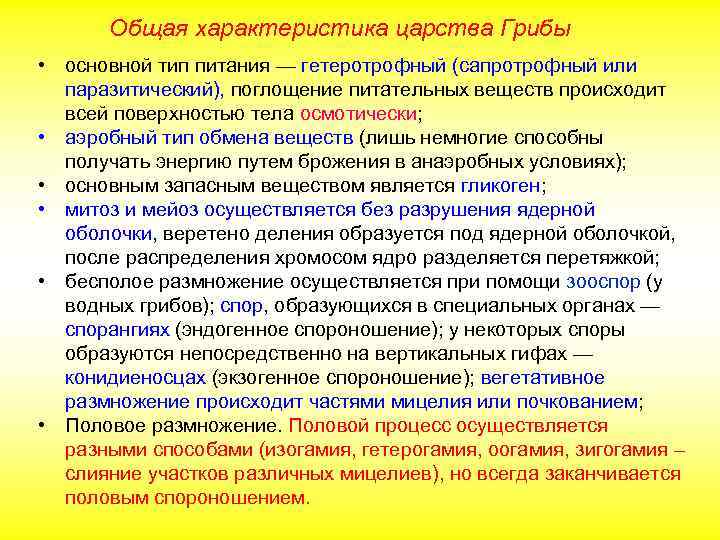 Общая характеристика царства Грибы

• основной тип питания — гетеротрофный (сапротрофный или паразитический), поглощение питательных веществ происходит всей поверхностью тела осмотически;
• аэробный тип обмена веществ (лишь немногие способны получать энергию путем брожения в анаэробных условиях);
• основным запасным веществом является гликоген;
• митоз и мейоз осуществляется без разрушения ядерной оболочки, веретено деления образуется под ядерной оболочкой, после распределения хромосом ядро разделяется перетяжкой;
• бесполое размножение осуществляется при помощи зооспор (у водных грибов); спор, образующихся в специальных органах — спорангиях (эндогенное спороношение); у некоторых споры образуются непосредственно на вертикальных гифах — конидиеносцах (экзогенное спороношение); вегетативное размножение происходит частями мицелия или почкованием;
• Половое размножение. Половой процесс осуществляется разными способами (изогамия, гетерогамия, оогамия, зигогамия – слияние участков различных мицелиев), но всегда заканчивается половым спороношением.